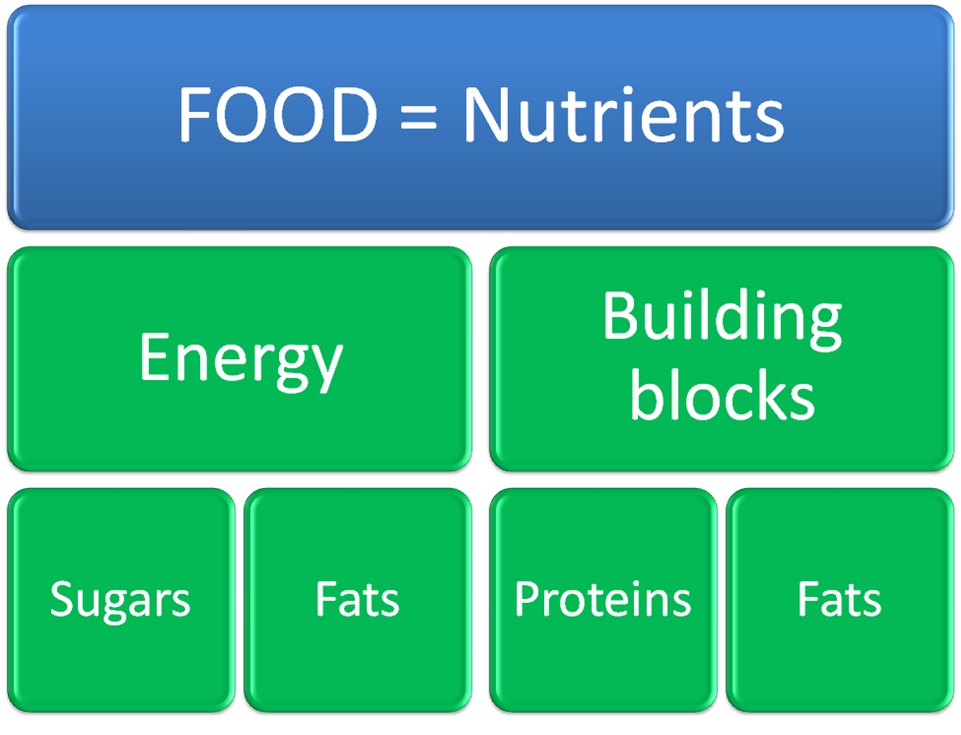 FOOD = Nutrients

Energy

Building blocks

Sugars

Fats

Proteins

Fats